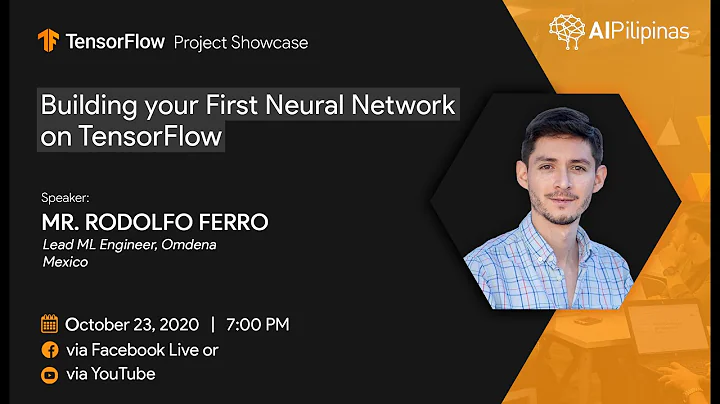 TensorFlow Project Showcase

AIPilipinas

Building your First Neural Network on TensorFlow

Speaker:
MR. RODOLFO FERRO
Lead ML Engineer, Omdena
Mexico

October 23, 2020 | 7:00 PM
via Facebook Live or
via YouTube